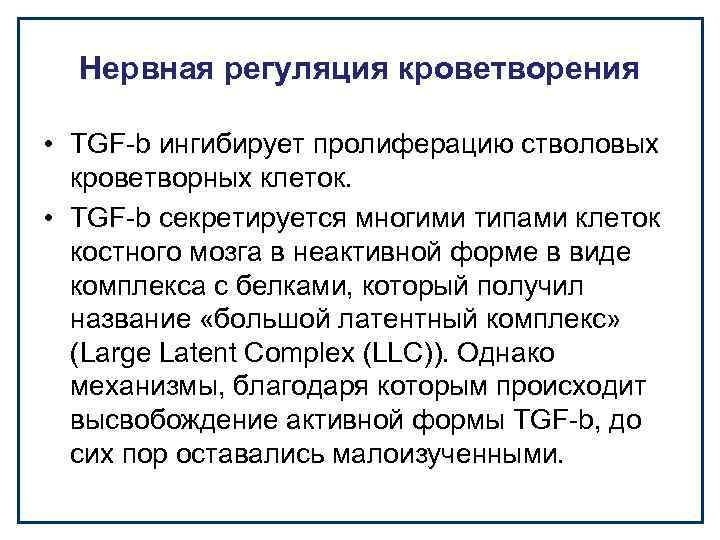 Нервная регуляция кроветворения

• TGF-b ингибирует пролиферацию стволовых кроветворных клеток.

• TGF-b секретируется многими типами клеток костного мозга в неактивной форме в виде комплекса с белками, который получил название «большой латентный комплекс» (Large Latent Complex (LLC)). Однако механизмы, благодаря которым происходит высвобождение активной формы TGF-b, до сих пор оставались малоизученными.